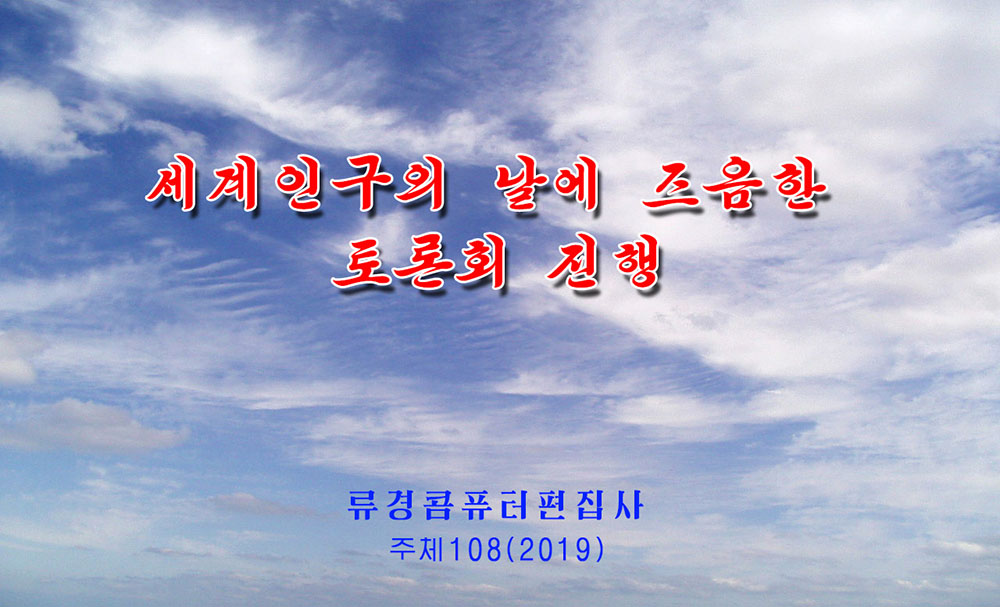 세계인구의 날에 즈음한 토론회 진행

류경콤퓨터편집사
주체108(2019)